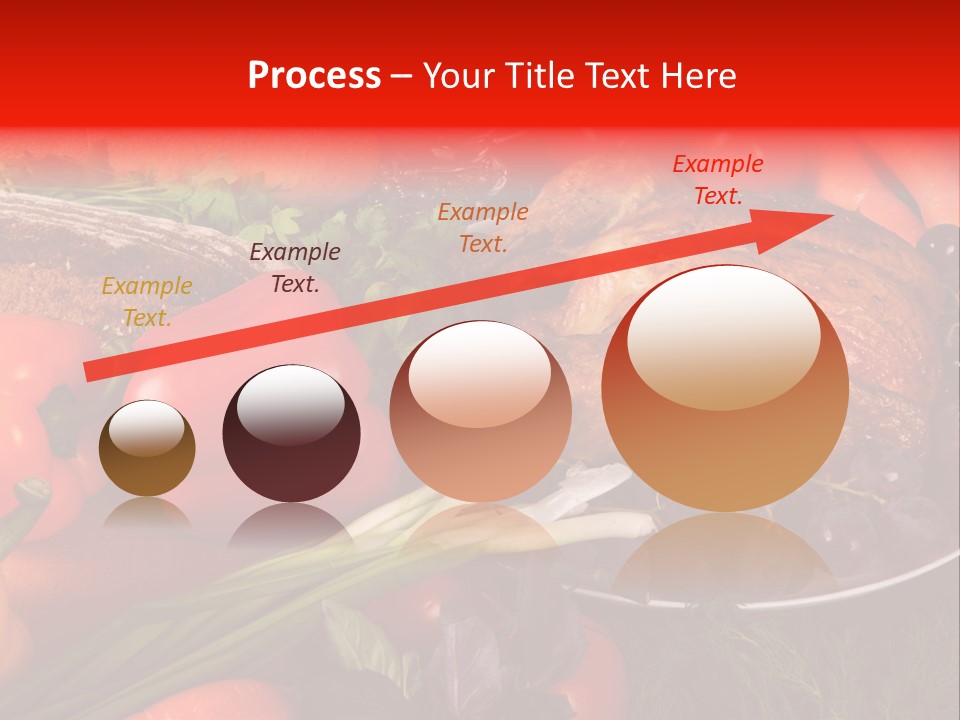 Process – Your Title Text Here

Example Text.

Example Text.

Example Text.

Example Text.